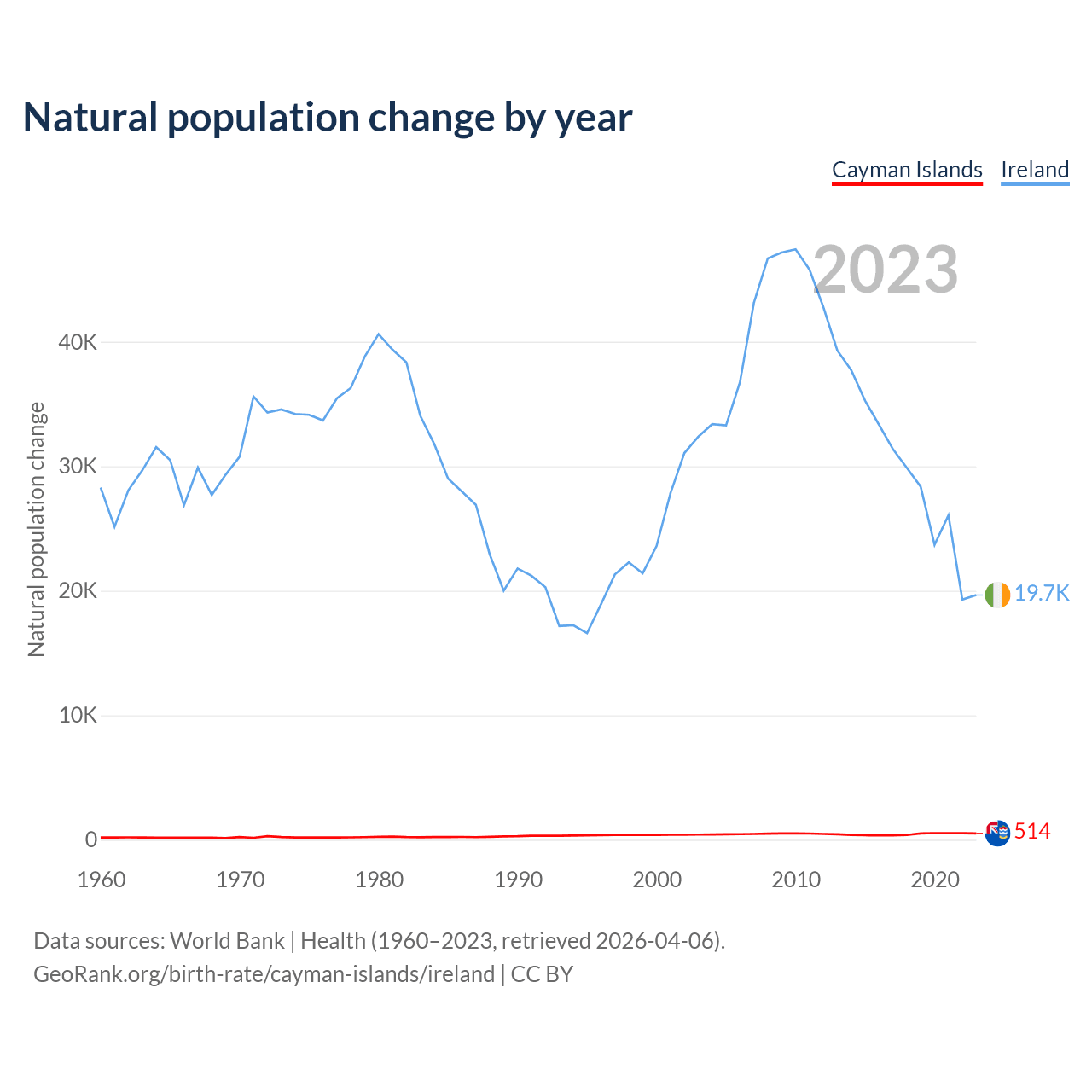 Natural population change by year

Cayman Islands Ireland

2023

Natural population change

40K
30K
20K
10K
0

19.7K
514

1960 1970 1980 1990 2000 2010 2020

Data sources: World Bank | Health (1960–2023, retrieved 2026-04-06).
GeoRank.org/birth-rate/cayman-islands/ireland | CC BY